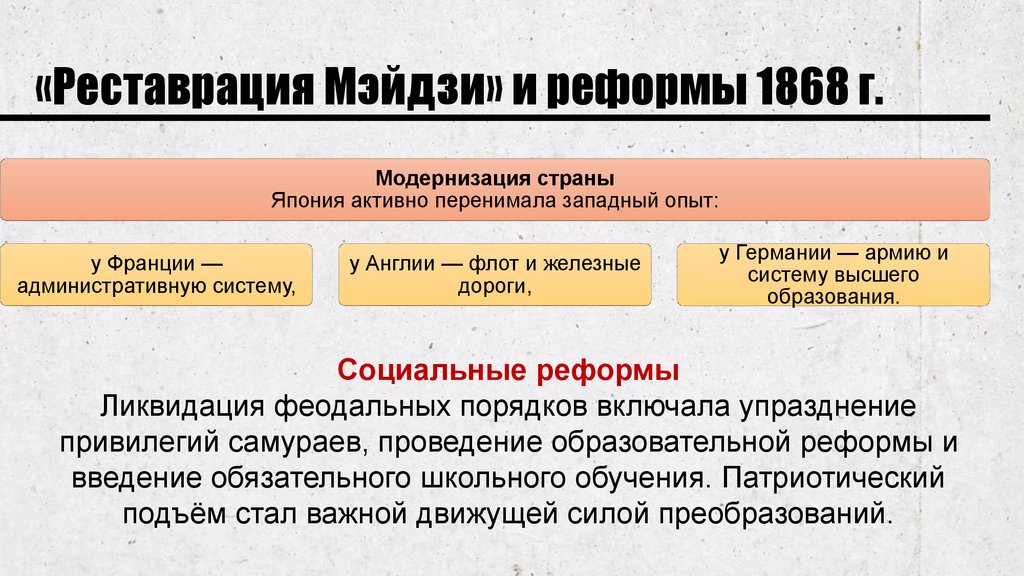 «Реставрация Мэйдзи» и реформы 1868 г.

Модернизация страны
Япония активно перенимала западный опыт:

у Франции — административную систему,

у Англии — флот и железные дороги,

у Германии — армию и систему высшего образования.

Социальные реформы
Ликвидация феодальных порядков включала упразднение привилегий самураев, проведение образовательной реформы и введение обязательного школьного обучения. Патриотический подъём стал важной движущей силой преобразований.